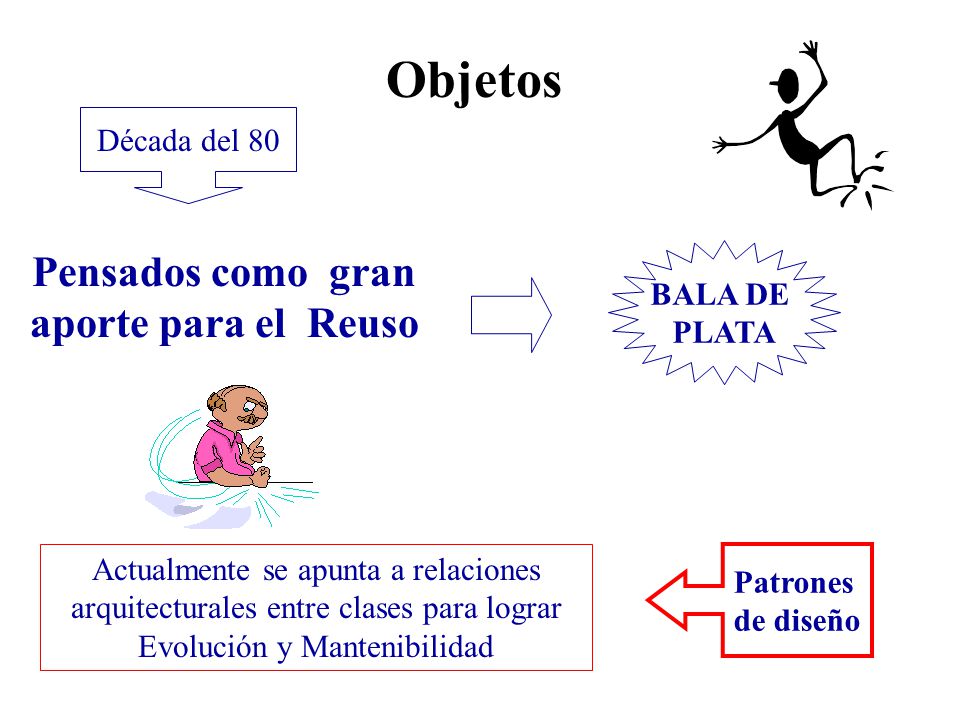 Objetos

Década del 80

Pensados como gran aporte para el Reuso

BALA DE PLATA

Actualmente se apunta a relaciones arquitecturales entre clases para lograr Evolución y Mantenibilidad

Patrones de diseño